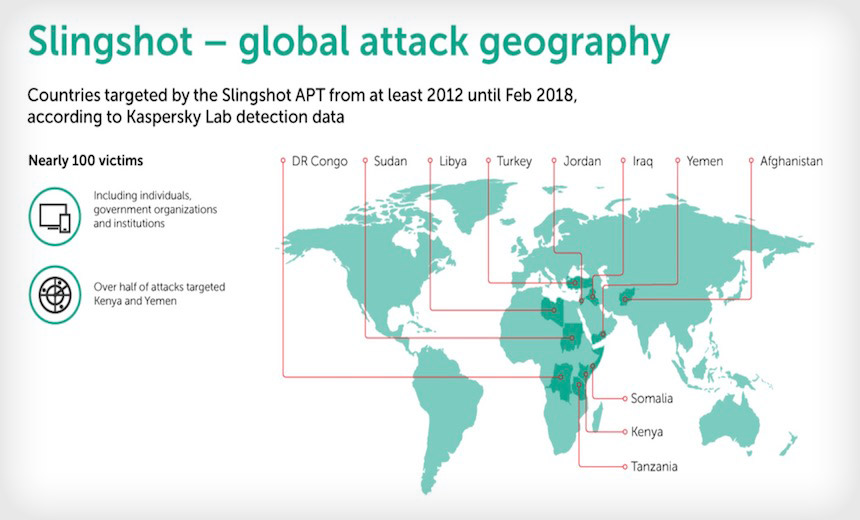 Slingshot – global attack geography

Countries targeted by the Slingshot APT from at least 2012 until Feb 2018, according to Kaspersky Lab detection data

Nearly 100 victims

Including individuals, government organizations and institutions

Over half of attacks targeted Kenya and Yemen

DR Congo
Sudan
Libya
Turkey
Jordan
Iraq
Yemen
Afghanistan

Somalia
Kenya
Tanzania